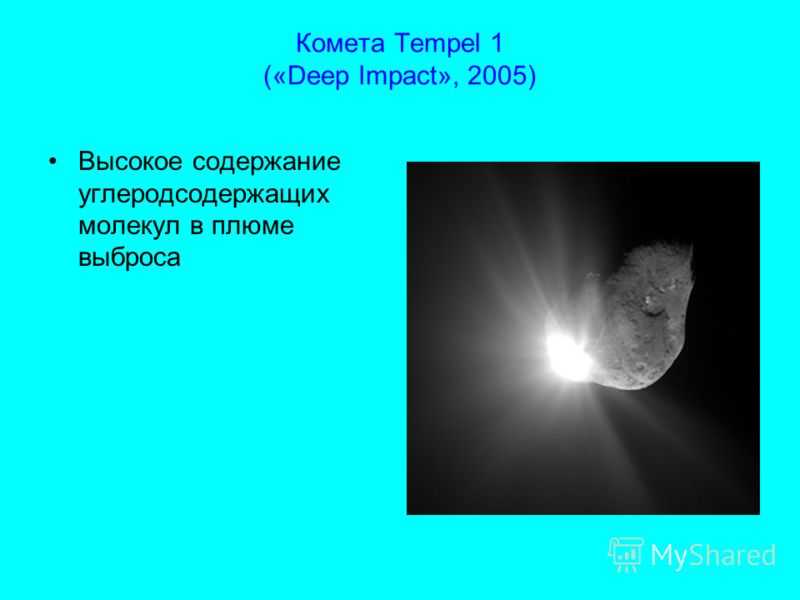 Комета Tempel 1
(«Deep Impact», 2005)

• Высокое содержание углеродсодержащих молекул в плюме выброса

MyShared